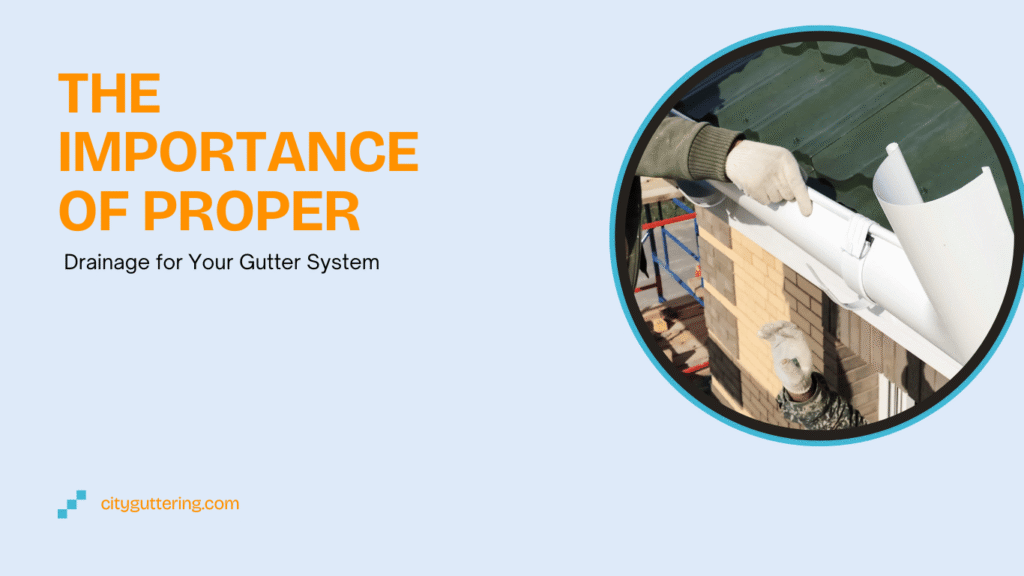 THE IMPORTANCE OF PROPER

Drainage for Your Gutter System

cityguttering.com